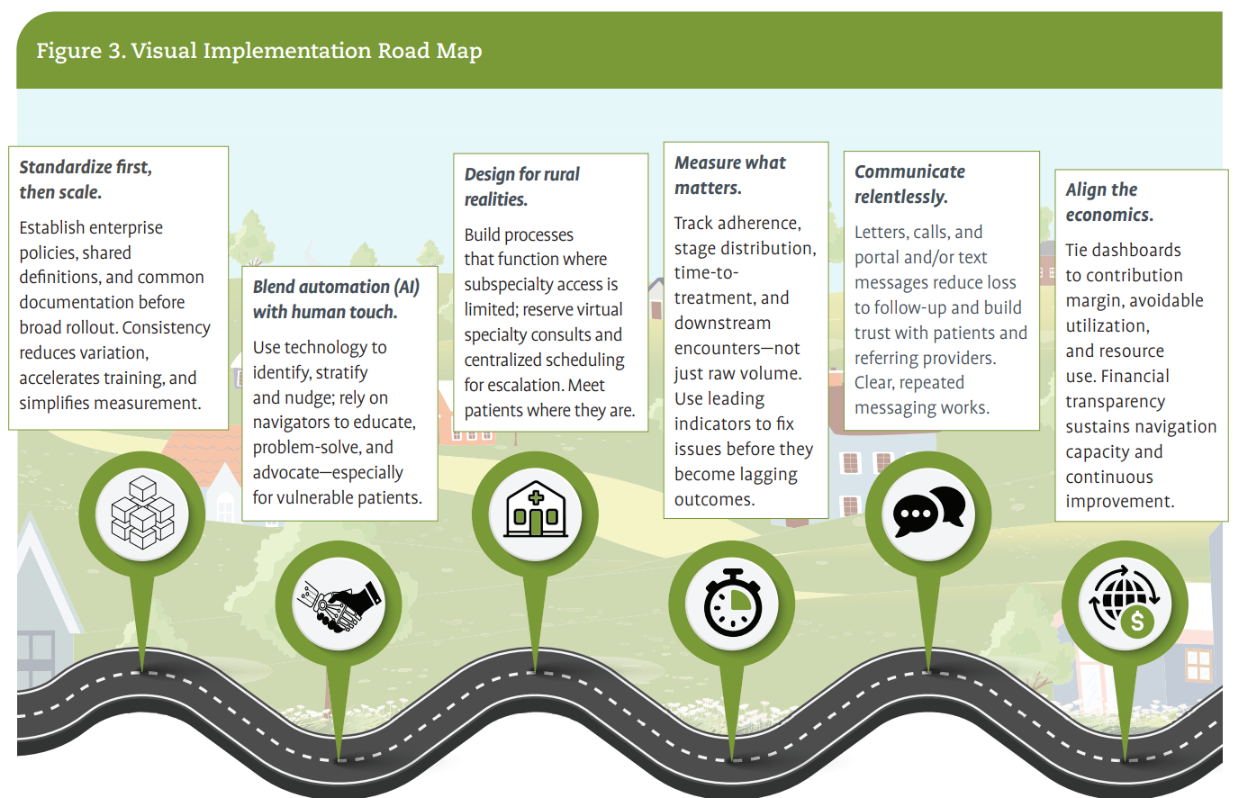 Figure 3. Visual Implementation Road Map

Standardize first, then scale.

Establish enterprise policies, shared definitions, and common documentation before broad rollout. Consistency reduces variation, accelerates training, and simplifies measurement.

Blend automation (AI) with human touch.

Use technology to identify, stratify and nudge; rely on navigators to educate, problem-solve, and advocate—especially for vulnerable patients.

Design for rural realities.

Build processes that function where subspecialty access is limited; reserve virtual specialty consults and centralized scheduling for escalation. Meet patients where they are.

Measure what matters.

Track adherence, stage distribution, time-to-treatment, and downstream encounters—not just raw volume. Use leading indicators to fix issues before they become lagging outcomes.

Communicate relentlessly.

Letters, calls, and portal and/or text messages reduce loss to follow-up and build trust with patients and referring providers. Clear, repeated messaging works.

Align the economics.

Tie dashboards to contribution margin, avoidable utilization, and resource use. Financial transparency sustains navigation capacity and continuous improvement.